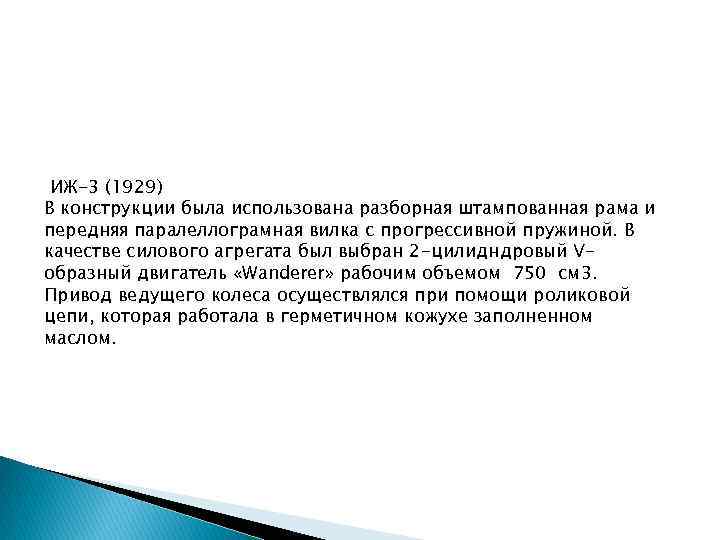 ИЖ-3 (1929)
В конструкции была использована разборная штампованная рама и передняя паралеллограмная вилка с прогрессивной пружиной. В качестве силового агрегата был выбран 2-цилидндровый V-образный двигатель «Wanderer» рабочим объемом 750 см3. Привод ведущего колеса осуществлялся при помощи роликовой цепи, которая работала в герметичном кожухе заполненном маслом.